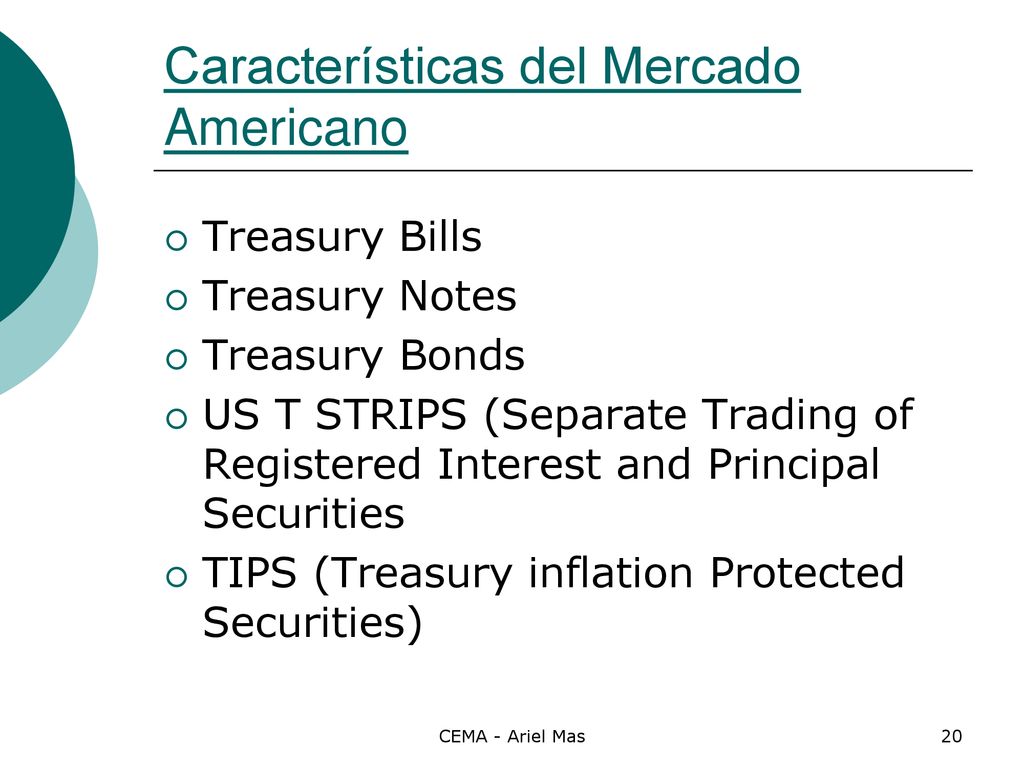 Características del Mercado Americano

Treasury Bills
Treasury Notes
Treasury Bonds
US T STRIPS (Separate Trading of Registered Interest and Principal Securities
TIPS (Treasury inflation Protected Securities)

CEMA - Ariel Mas

20